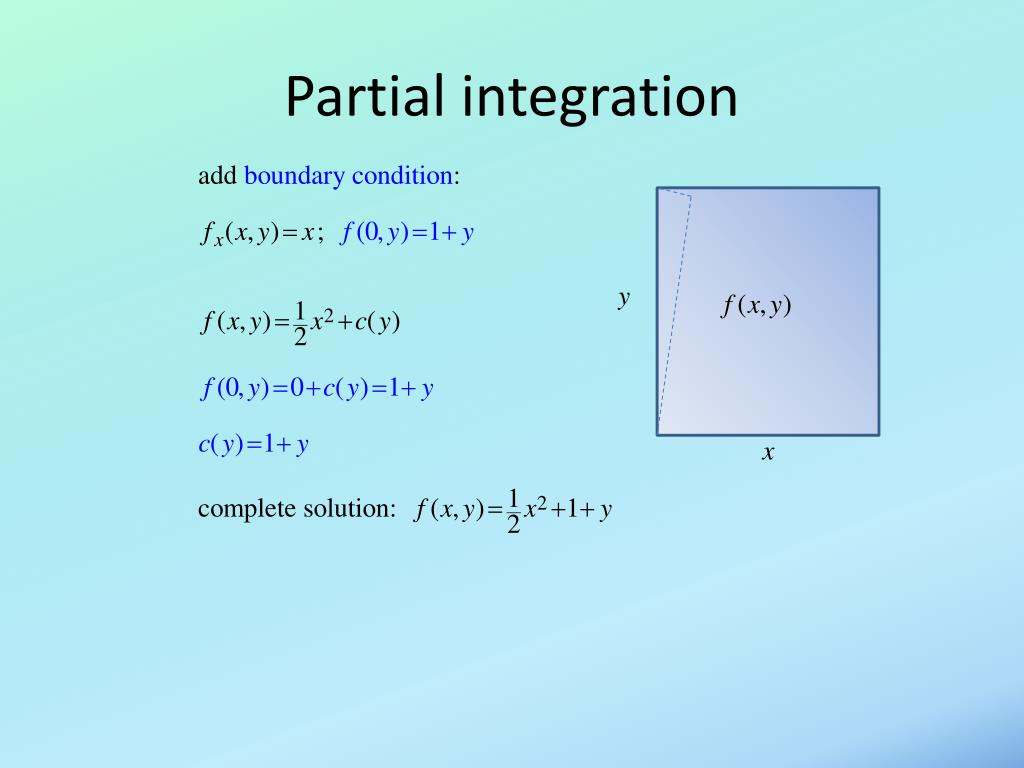 Partial integration

add boundary condition:

$f_x(x,y)=x$; $f(0,y)=1+y$

$f(x,y)=\frac{1}{2}x^2+c(y)$

$f(0,y)=0+c(y)=1+y$

$c(y)=1+y$

complete solution: $f(x,y)=\frac{1}{2}x^2+1+y$

$y$

$f(x,y)$

$x$